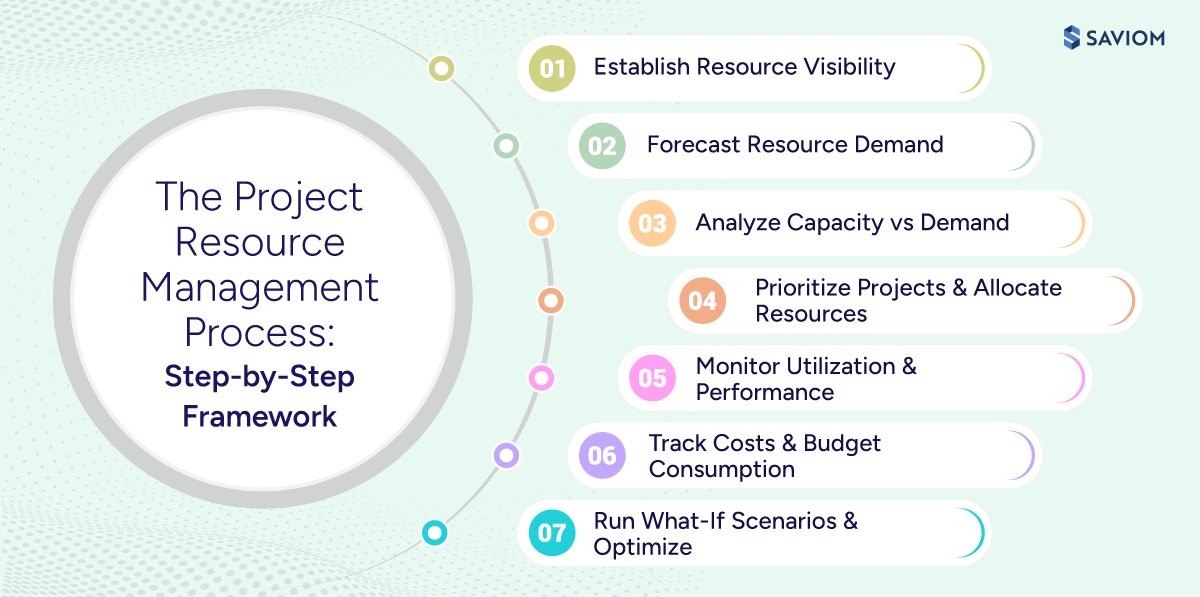 SAVIOM

The Project Resource Management Process: Step-by-Step Framework

01 Establish Resource Visibility

02 Forecast Resource Demand

03 Analyze Capacity vs Demand

04 Prioritize Projects & Allocate Resources

05 Monitor Utilization & Performance

06 Track Costs & Budget Consumption

07 Run What-If Scenarios & Optimize